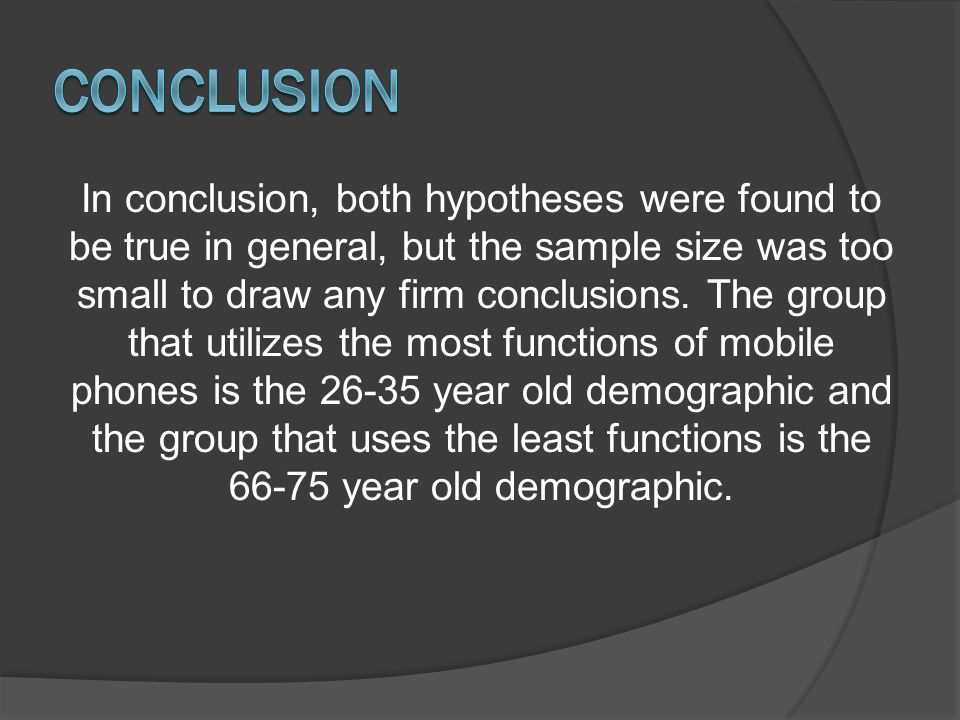 CONCLUSION

In conclusion, both hypotheses were found to be true in general, but the sample size was too small to draw any firm conclusions. The group that utilizes the most functions of mobile phones is the 26-35 year old demographic and the group that uses the least functions is the 66-75 year old demographic.